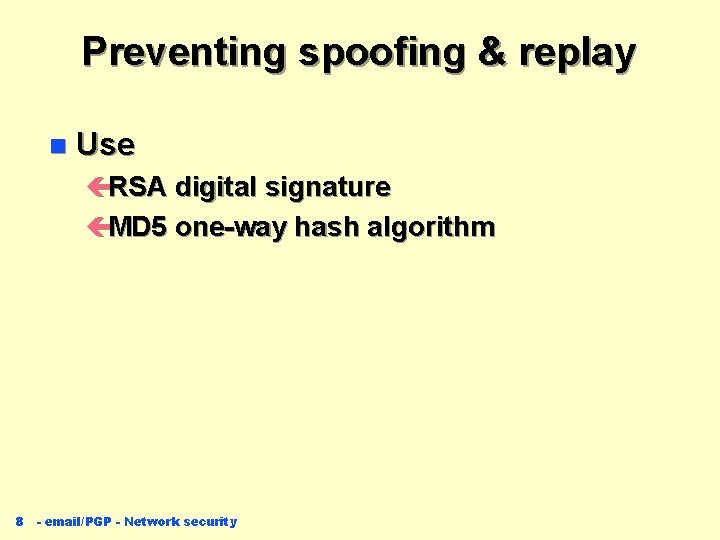 Preventing spoofing & replay

Use

RSA digital signature

MD5 one-way hash algorithm

8 - email/PGP - Network security